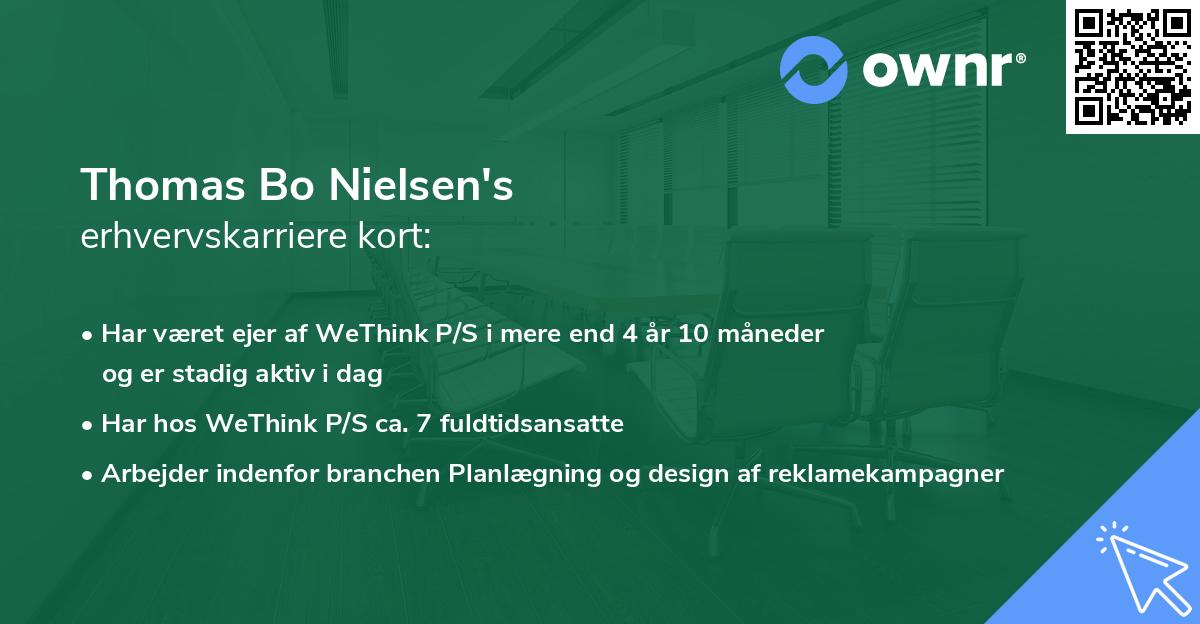 ownr®

Thomas Bo Nielsen's
erhvervskarriere kort:

• Har været ejer af WeThink P/S i mere end 4 år 10 måneder og er stadig aktiv i dag
• Har hos WeThink P/S ca. 7 fuldtidsansatte
• Arbejder indenfor branchen Planlægning og design af reklamekampagner